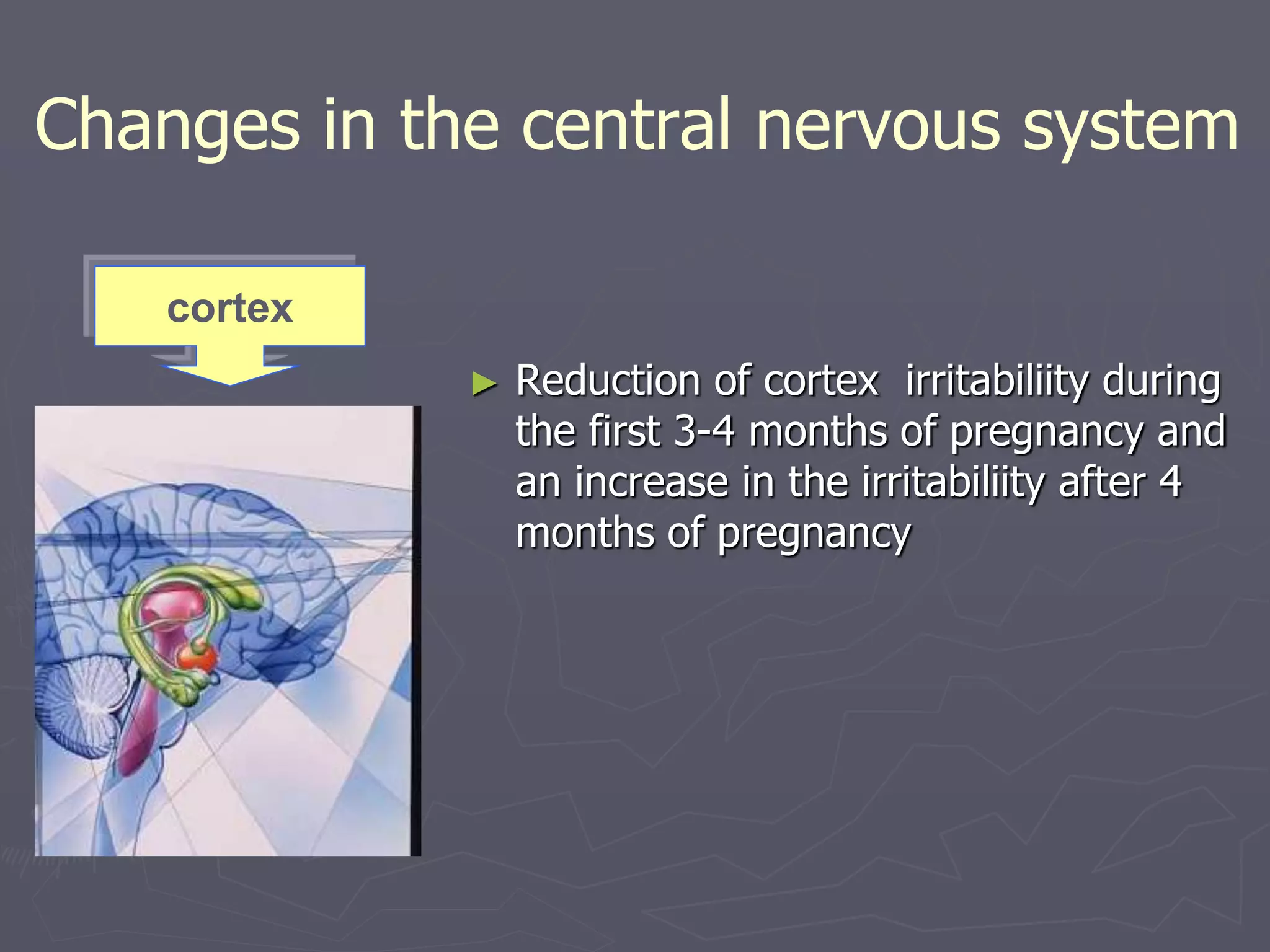 Changes in the central nervous system

cortex

► Reduction of cortex irritabiliity during the first 3-4 months of pregnancy and an increase in the irritabiliity after 4 months of pregnancy